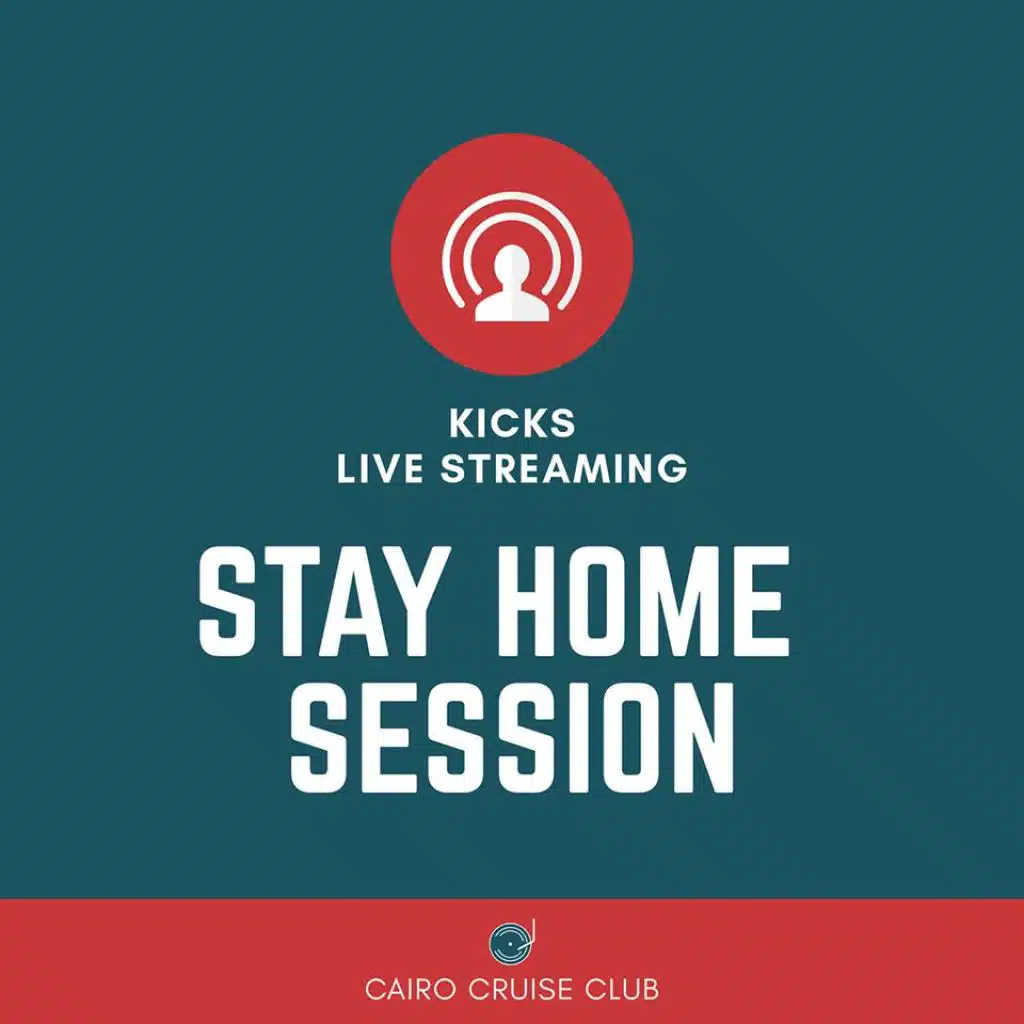 KICKS
LIVE STREAMING

STAY HOME
SESSION

CAIRO CRUISE CLUB